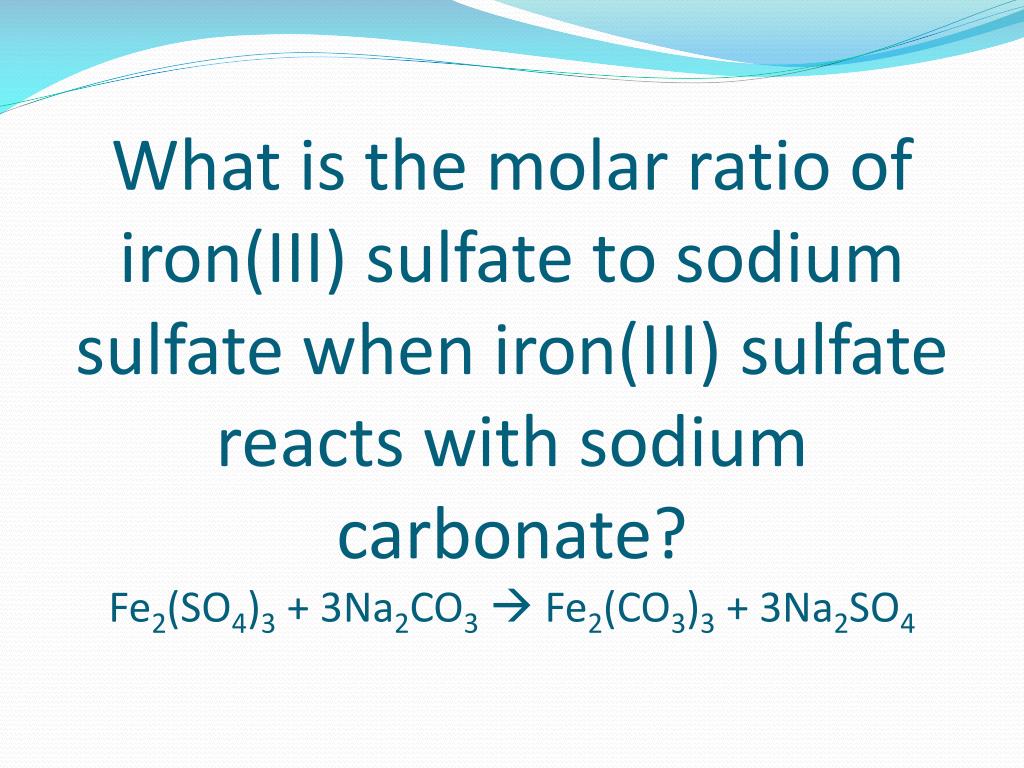 What is the molar ratio of iron(III) sulfate to sodium sulfate when iron(III) sulfate reacts with sodium carbonate?

$Fe_2(SO_4)_3 + 3Na_2CO_3 \rightarrow Fe_2(CO_3)_3 + 3Na_2SO_4$